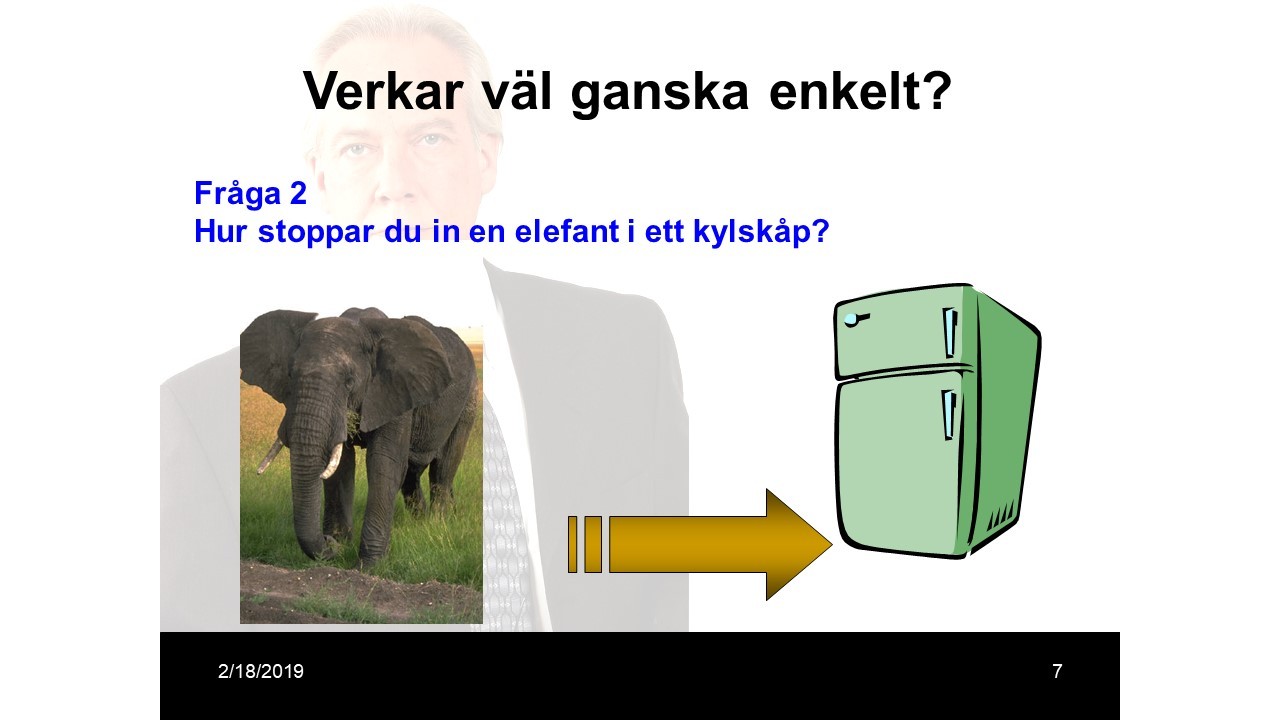 Verkar väl ganska enkelt?

Fråga 2
Hur stoppar du in en elefant i ett kylskåp?

2/18/2019

7